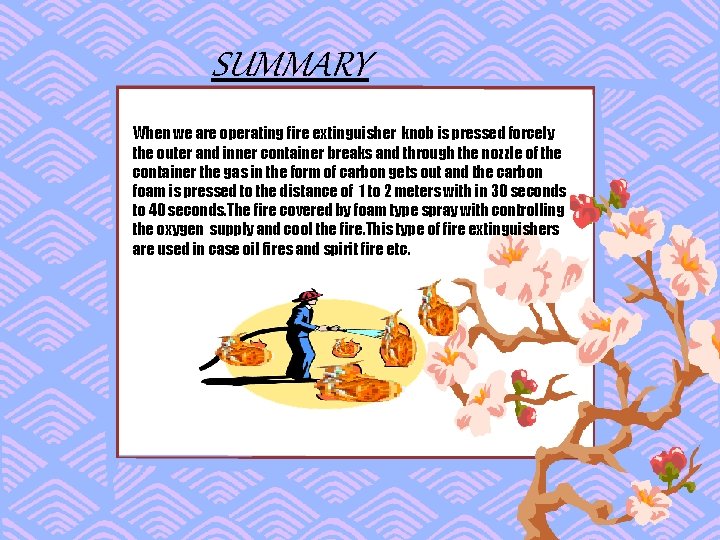 SUMMARY

When we are operating fire extinguisher knob is pressed forcely the outer and inner container breaks and through the nozzle of the container the gas in the form of carbon gets out and the carbon foam is pressed to the distance of 1 to 2 meters with in 30 seconds to 40 seconds.The fire covered by foam type spray with controlling the oxygen supply and cool the fire.This type of fire extinguishers are used in case oil fires and spirit fire etc.